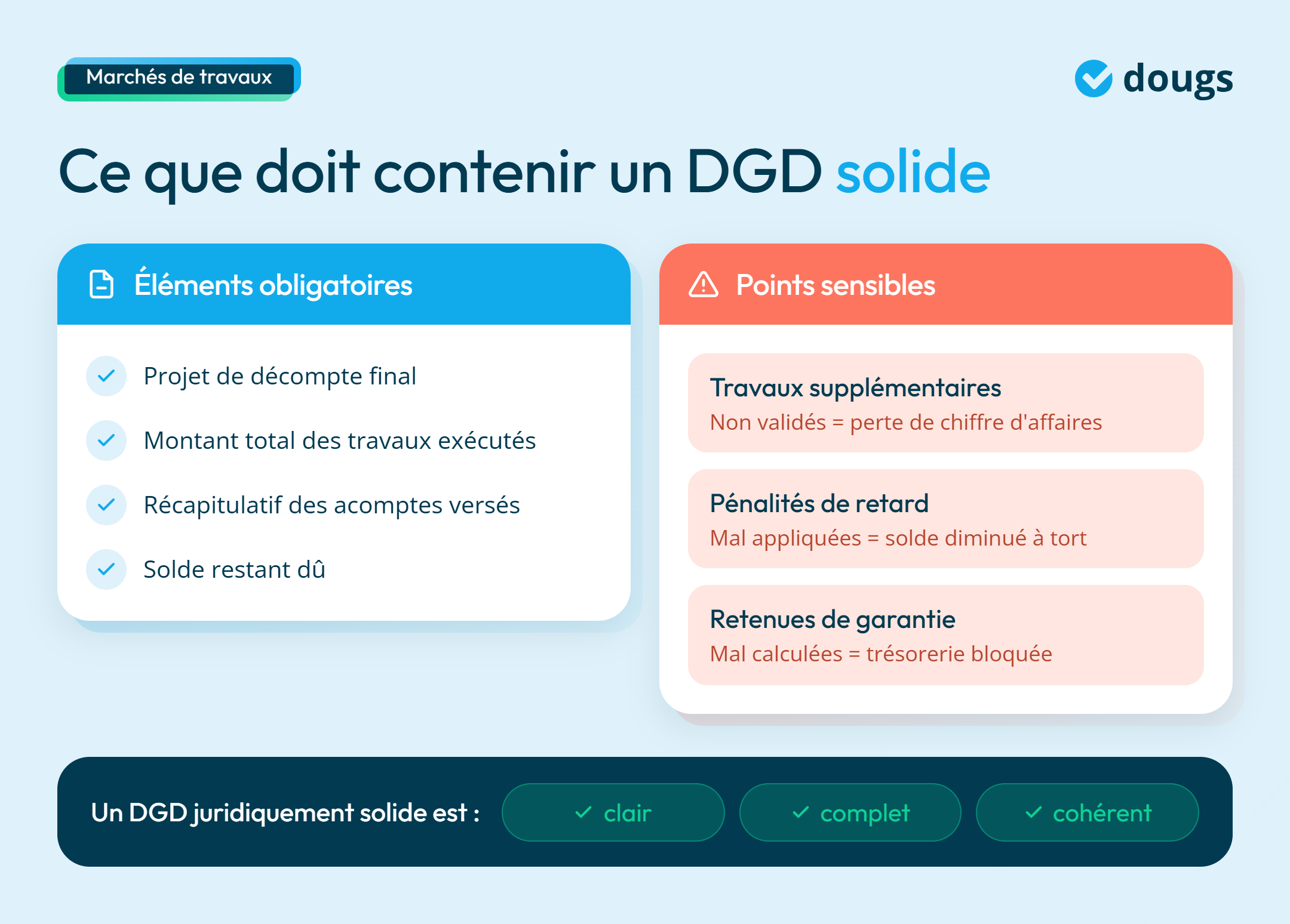 Marchés de travaux

dougs

Ce que doit contenir un DGD solide

Éléments obligatoires

Projet de décompte final

Montant total des travaux exécutés

Récapitulatif des acomptes versés

Solde restant dû

Points sensibles

Travaux supplémentaires
Non validés = perte de chiffre d'affaires

Pénalités de retard
Mal appliquées = solde diminué à tort

Retenues de garantie
Mal calculées = trésorerie bloquée

Un DGD juridiquement solide est : clair complet cohérent